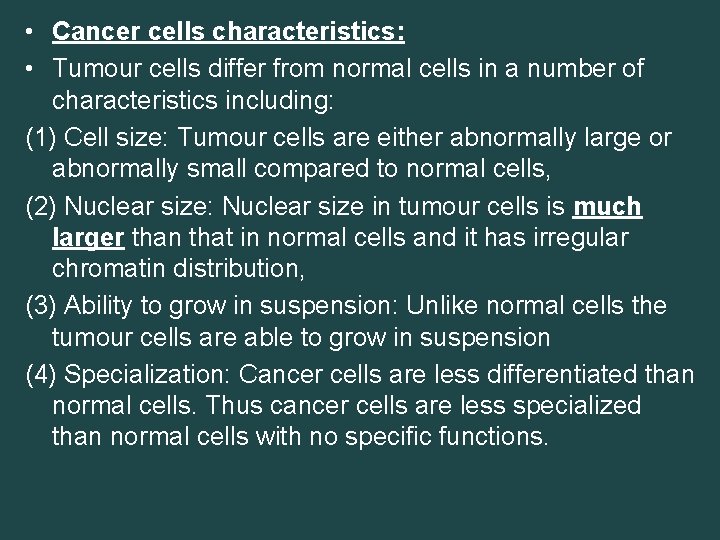 • Cancer cells characteristics:
• Tumour cells differ from normal cells in a number of characteristics including:
(1) Cell size: Tumour cells are either abnormally large or abnormally small compared to normal cells,
(2) Nuclear size: Nuclear size in tumour cells is much larger than that in normal cells and it has irregular chromatin distribution,
(3) Ability to grow in suspension: Unlike normal cells the tumour cells are able to grow in suspension
(4) Specialization: Cancer cells are less differentiated than normal cells. Thus cancer cells are less specialized than normal cells with no specific functions.